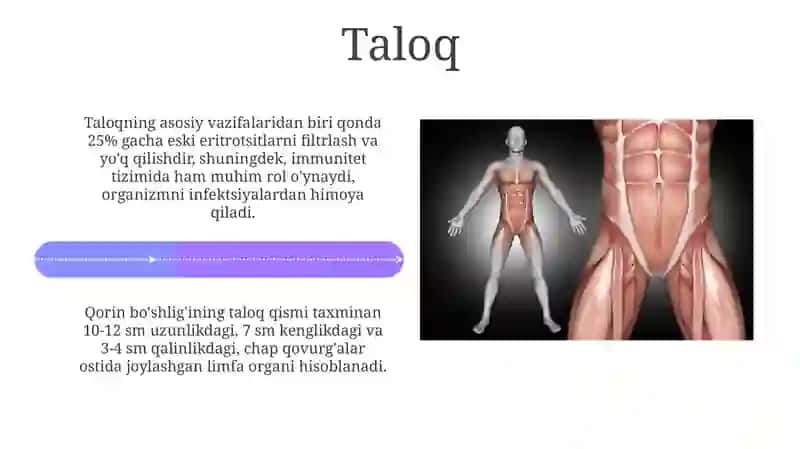 Taloq

Taloqning asosiy vazifalaridan biri qonda 25% gacha eski eritrotsitlarni filtrlash va yo'q qilishdir, shuningdek, immunitet tizimida ham muhim rol o'ynaydi, organizmni infektsiyalardan himoya qiladi.

Qorin bo'shlig'ining taloq qismi taxminan 10-12 sm uzunlikdagi, 7 sm kenglikdagi va 3-4 sm qalinlikdagi, chap qovurg'alar ostida joylashgan limfa organi hisoblanadi.